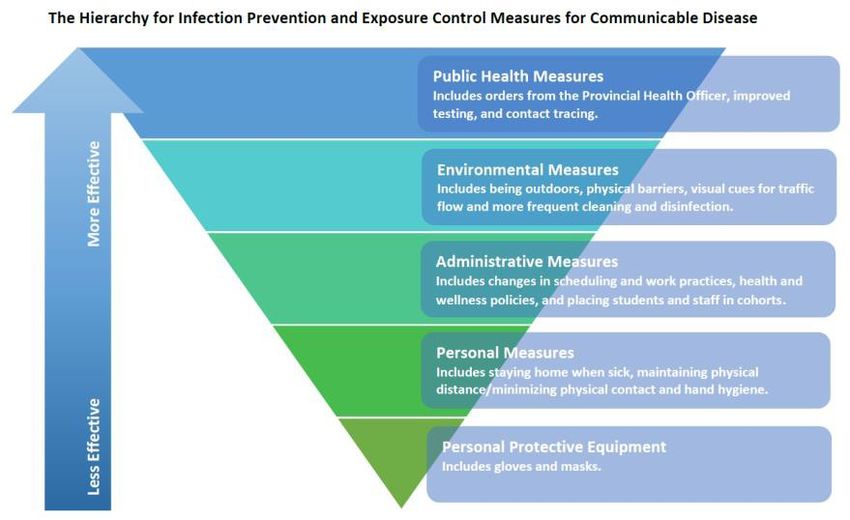 The Hierarchy for Infection Prevention and Exposure Control Measures for Communicable Disease

More Effective

Less Effective

Public Health Measures
Includes orders from the Provincial Health Officer, improved testing, and contact tracing.

Environmental Measures
Includes being outdoors, physical barriers, visual cues for traffic flow and more frequent cleaning and disinfection.

Administrative Measures
Includes changes in scheduling and work practices, health and wellness policies, and placing students and staff in cohorts.

Personal Measures
Includes staying home when sick, maintaining physical distance/minimizing physical contact and hand hygiene.

Personal Protective Equipment
Includes gloves and masks.